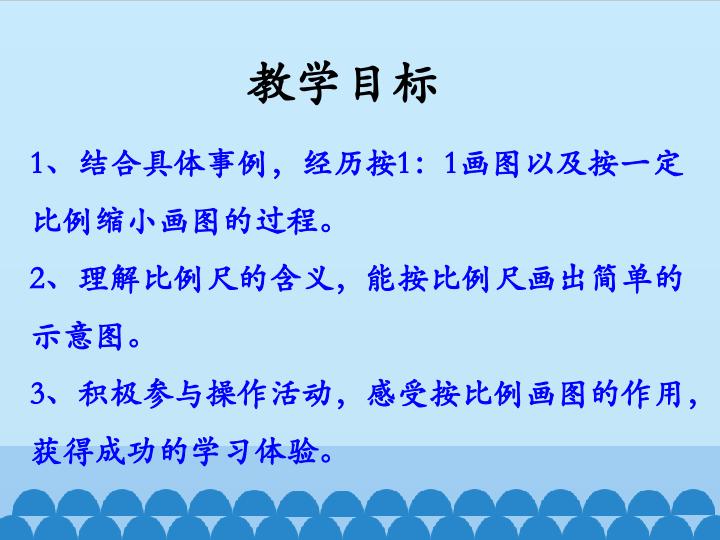 教学目标

1、结合具体事例，经历按1：1画图以及按一定比例缩小画图的过程。

2、理解比例尺的含义，能按比例尺画出简单的示意图。

3、积极参与操作活动，感受按比例画图的作用，获得成功的学习体验。